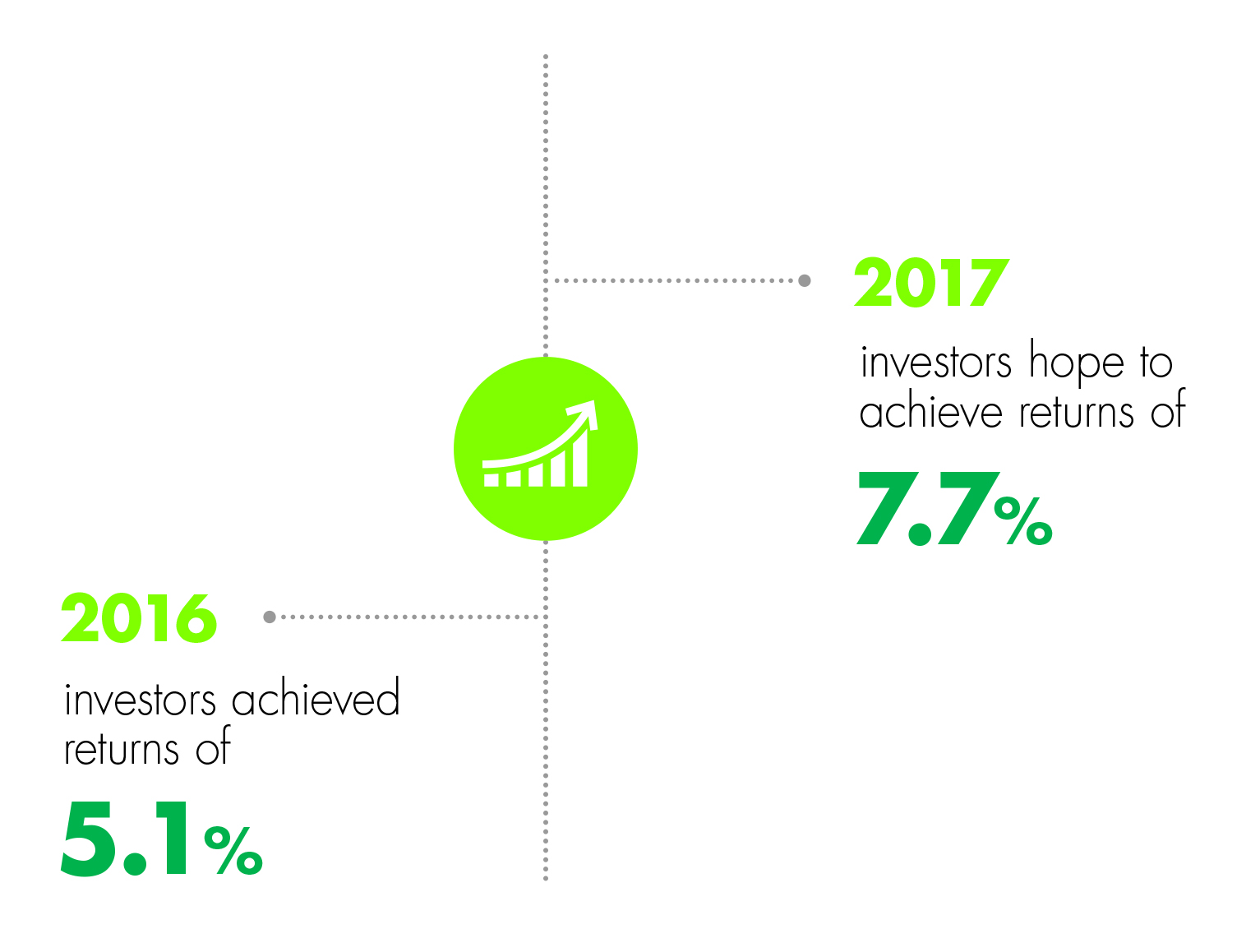 2017

investors hope to achieve returns of

7.7%

2016

investors achieved returns of

5.1%